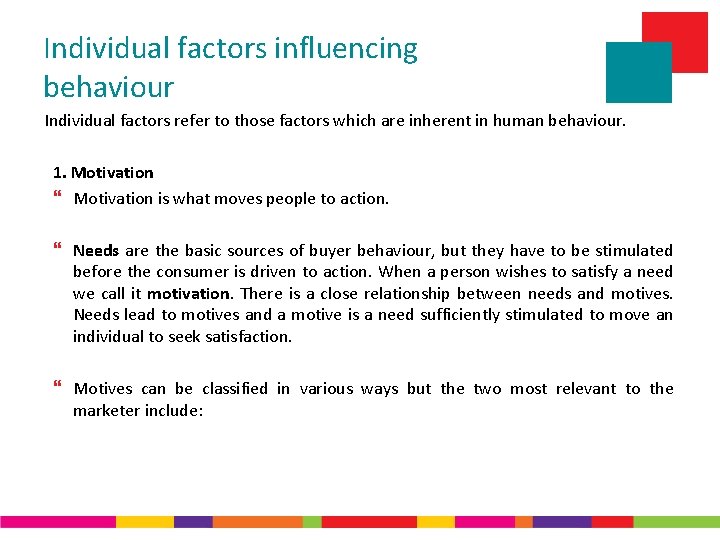 Individual factors influencing behaviour

Individual factors refer to those factors which are inherent in human behaviour.

1. Motivation

“ Motivation is what moves people to action.

“ Needs are the basic sources of buyer behaviour, but they have to be stimulated before the consumer is driven to action. When a person wishes to satisfy a need we call it motivation. There is a close relationship between needs and motives. Needs lead to motives and a motive is a need sufficiently stimulated to move an individual to seek satisfaction.

“ Motives can be classified in various ways but the two most relevant to the marketer include: